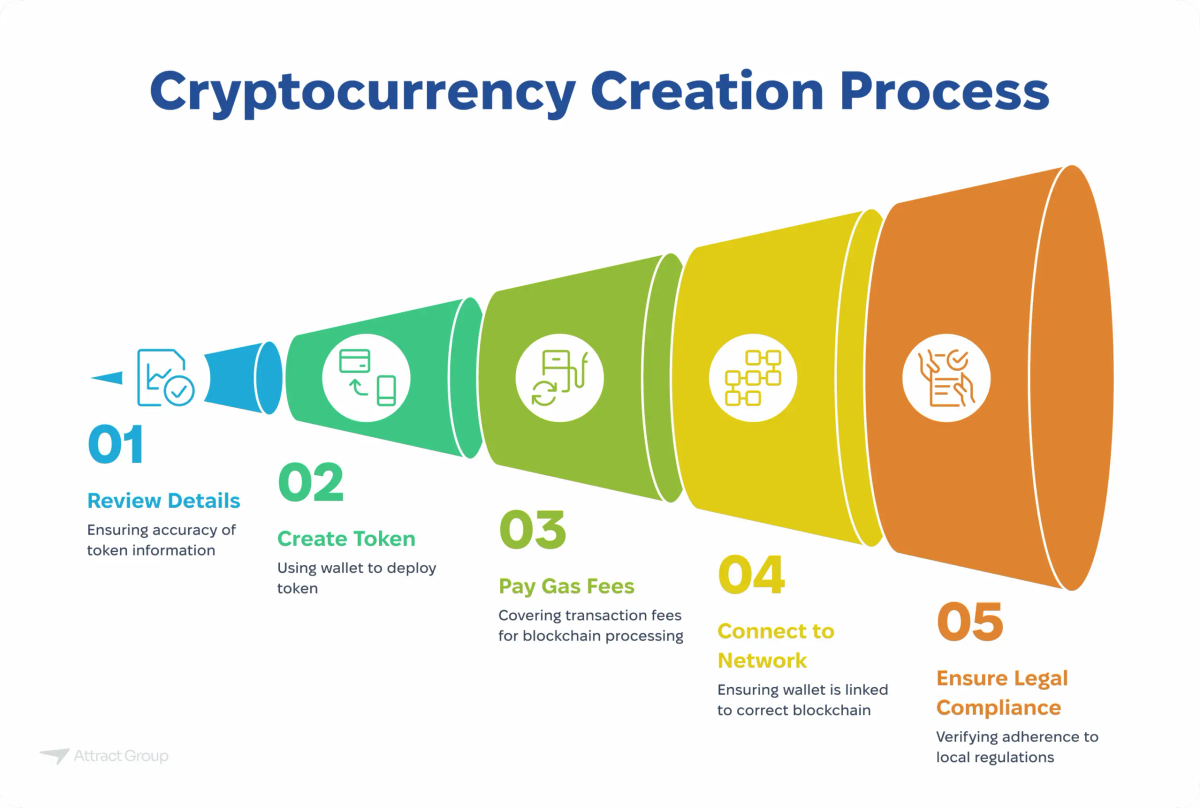 Cryptocurrency Creation Process

01
Review Details
Ensuring accuracy of token information

02
Create Token
Using wallet to deploy token

03
Pay Gas Fees
Covering transaction fees for blockchain processing

04
Connect to Network
Ensuring wallet is linked to correct blockchain

05
Ensure Legal Compliance
Verifying adherence to local regulations

Attract Group